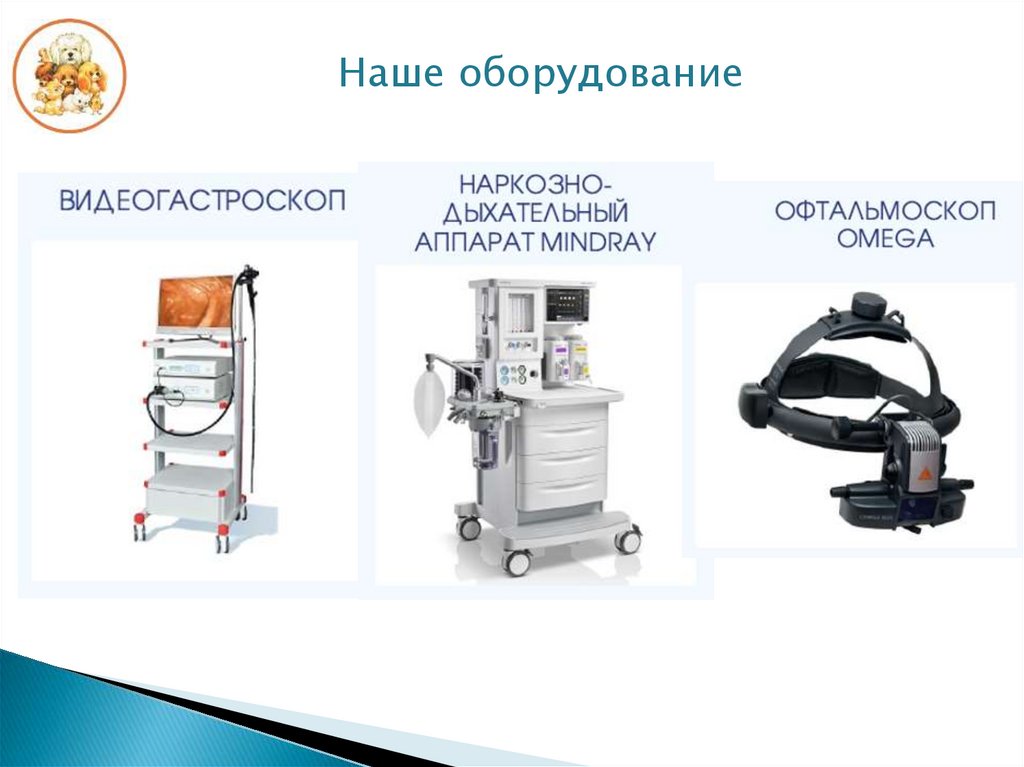 Наше оборудование

ВИДЕОГАСТРОСКОП

НАРКОЗНО-ДЫХАТЕЛЬНЫЙ АППАРАТ MINDRAY

ОФТАЛЬМОСКОП OMEGA